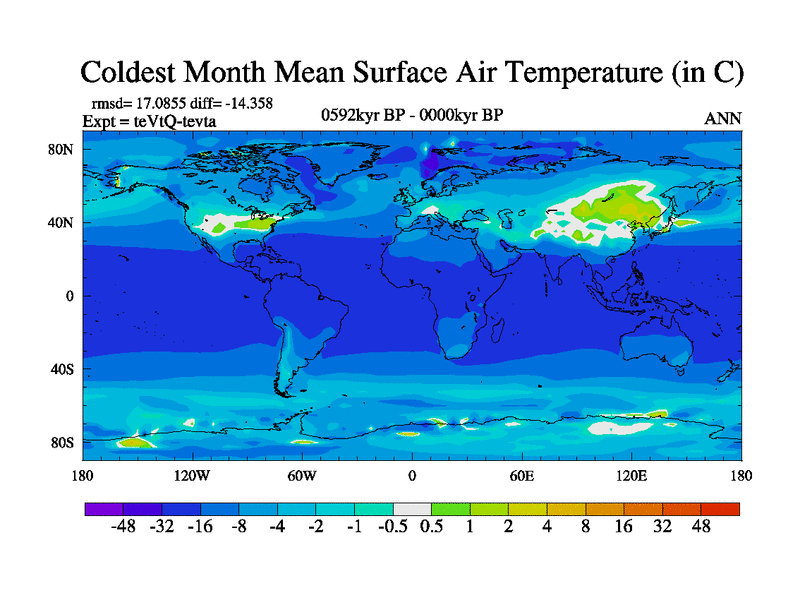 Coldest Month Mean Surface Air Temperature (in C)

rmsd= 17.0855 diff= -14.358
Expt = teVtQ-tevta

0592kyr BP - 0000kyr BP

ANN

80N
40N
0
40S
80S

180 120W 60W 0 60E 120E 180

-48 -32 -16 -8 -4 -2 -1 -0.5 0.5 1 2 4 8 16 32 48